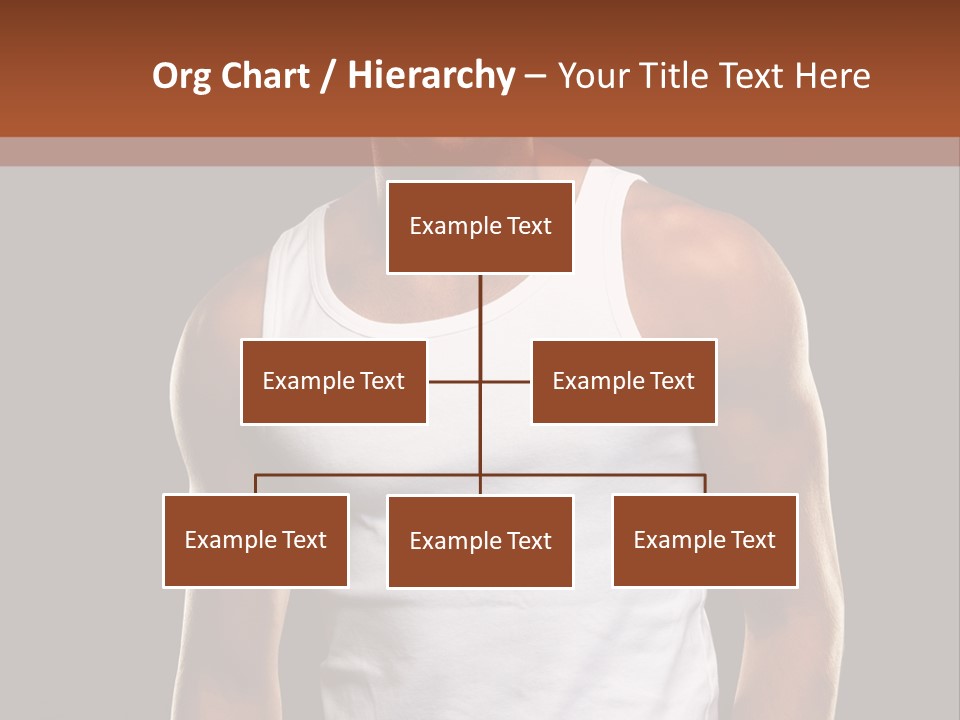 Org Chart / Hierarchy – Your Title Text Here

Example Text

Example Text

Example Text

Example Text

Example Text

Example Text